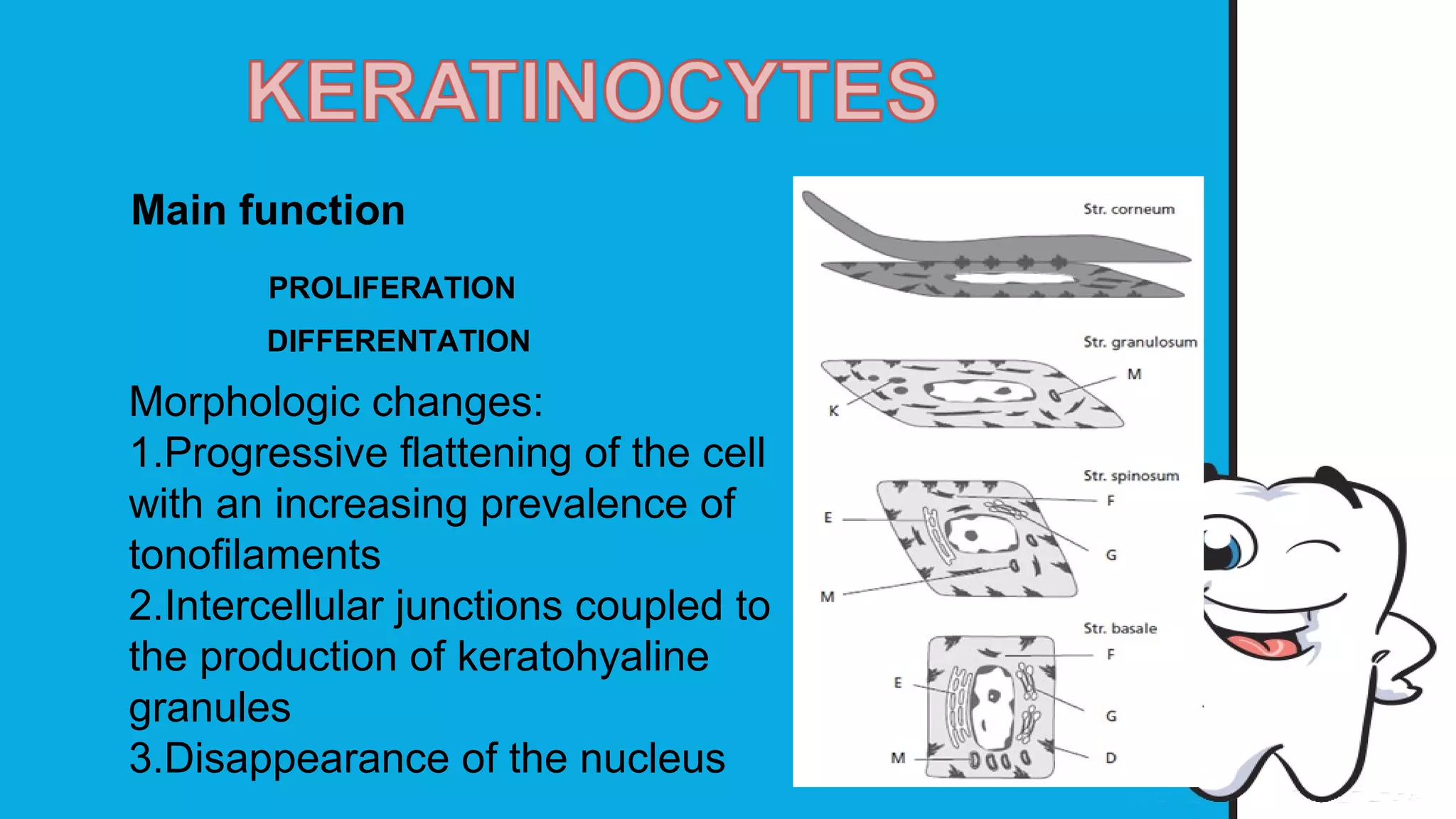 KERATINOCYTES

Main function

PROLIFERATION

DIFFERENTATION

Morphologic changes:
1.Progressive flattening of the cell with an increasing prevalence of tonofilaments
2.Intercellular junctions coupled to the production of keratohyaline granules
3.Disappearance of the nucleus

Str. corneum

Str. granulosum
M
K

Str. spinosum
F
E
G
M

Str. basale
F
E
G
M
D